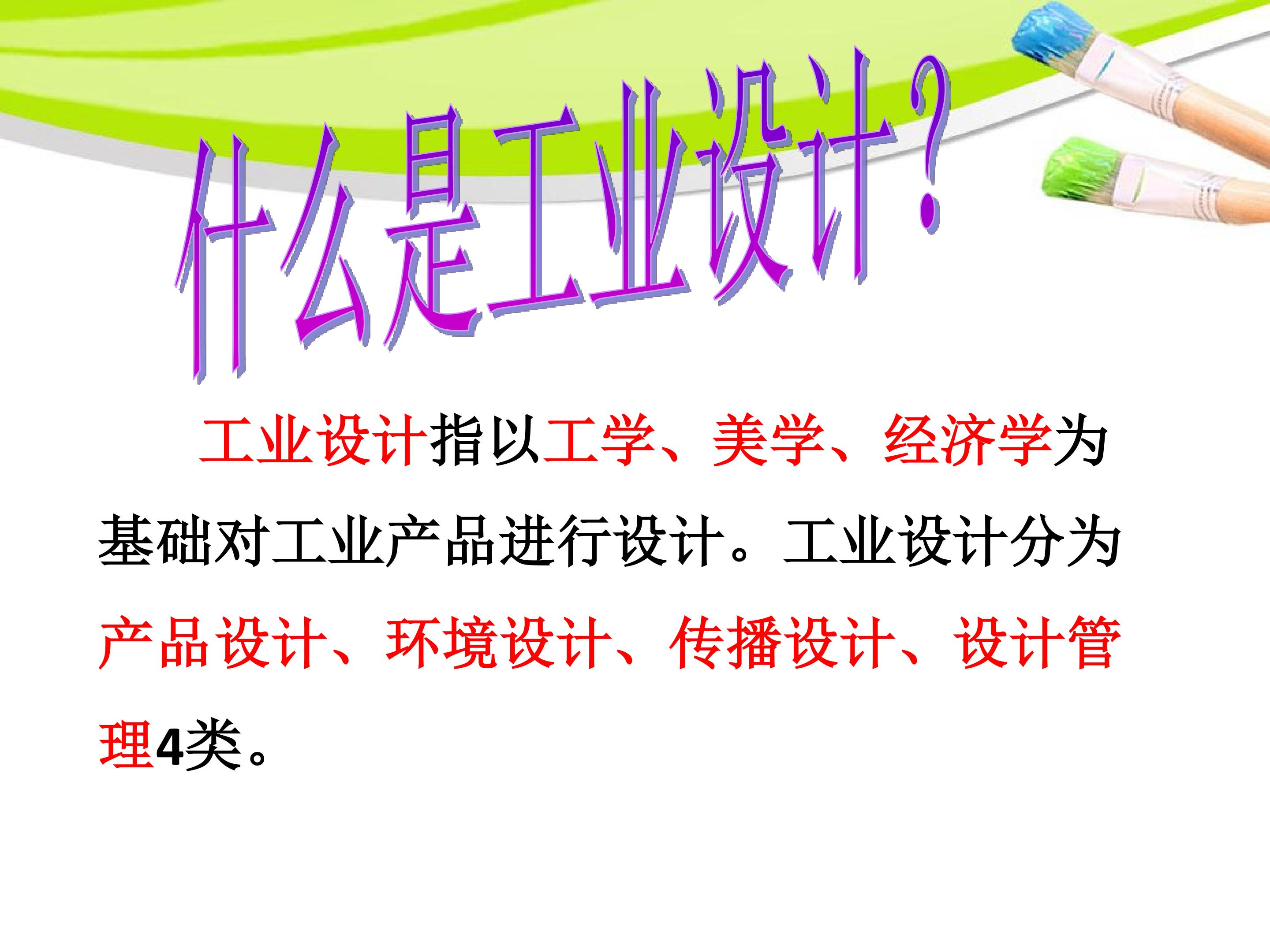 什么是工业设计?

工业设计指以工学、美学、经济学为基础对工业产品进行设计。工业设计分为产品设计、环境设计、传播设计、设计管理4类。